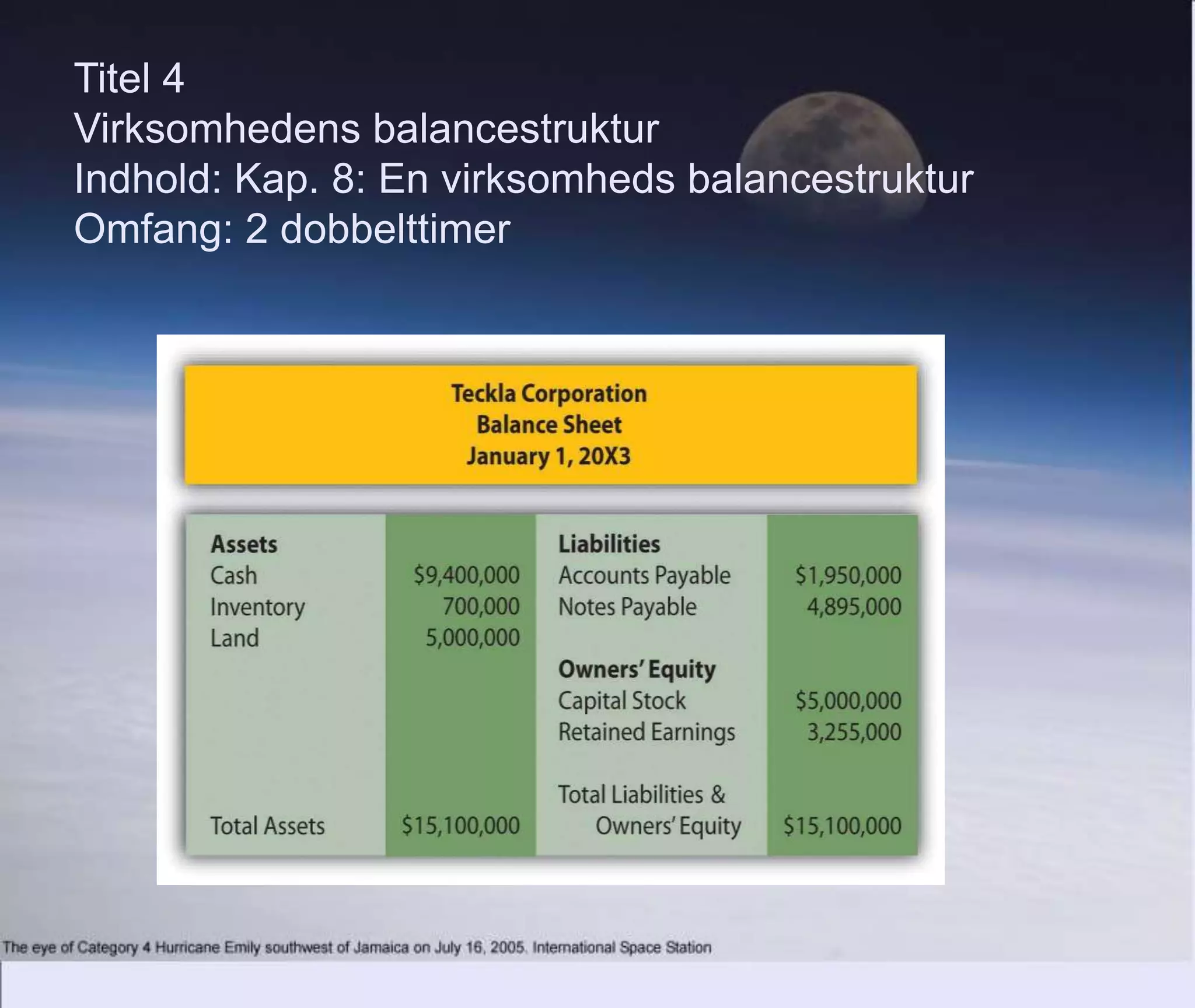 Titel 4
Virksomhedens balancestruktur
Indhold: Kap. 8: En virksomheds balancestruktur
Omfang: 2 dobbelttimer

Teckla Corporation
Balance Sheet
January 1, 20X3

| Assets | | Liabilities | |
|---|---|---|---|
| Cash | \$9,400,000 | Accounts Payable | \$1,950,000 |
| Inventory | 700,000 | Notes Payable | 4,895,000 |
| Land | 5,000,000 | | |
| | | Owners' Equity | |
| | | Capital Stock | \$5,000,000 |
| | | Retained Earnings | 3,255,000 |
| Total Assets | \$15,100,000 | Total Liabilities & Owners' Equity | \$15,100,000 |

The eye of Category 4 Hurricane Emily southwest of Jamaica on July 16, 2005. International Space Station